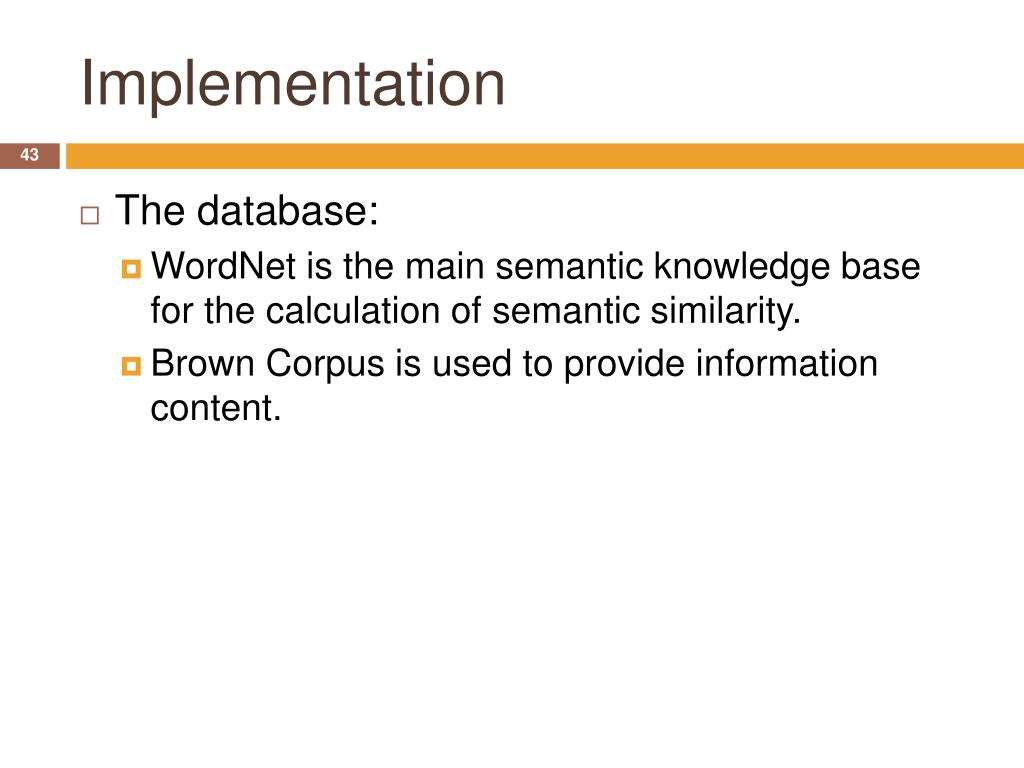 Implementation

43

The database:

WordNet is the main semantic knowledge base for the calculation of semantic similarity.

Brown Corpus is used to provide information content.